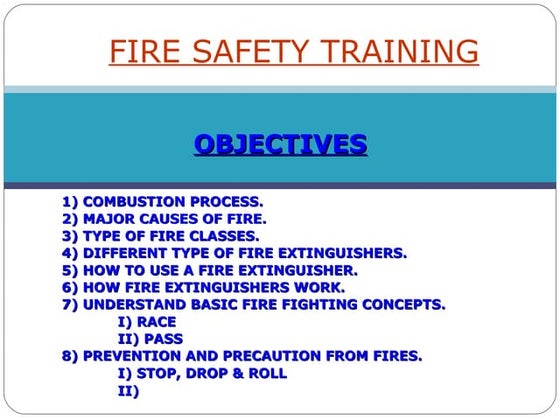 FIRE SAFETY TRAINING

OBJECTIVES

1) COMBUSTION PROCESS.
2) MAJOR CAUSES OF FIRE.
3) TYPE OF FIRE CLASSES.
4) DIFFERENT TYPE OF FIRE EXTINGUISHERS.
5) HOW TO USE A FIRE EXTINGUISHER.
6) HOW FIRE EXTINGUISHERS WORK.
7) UNDERSTAND BASIC FIRE FIGHTING CONCEPTS.
I) RACE
II) PASS
8) PREVENTION AND PRECAUTION FROM FIRES.
I) STOP, DROP & ROLL
II)